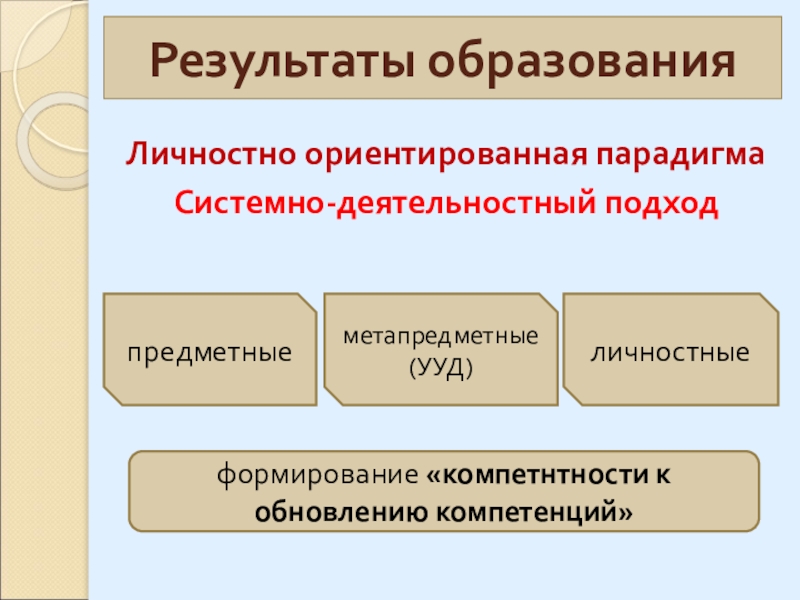 Результаты образования

Личностно ориентированная парадигма

Системно-деятельностный подход

предметные

метапредметные (УУД)

личностные

формирование «компетнтности к обновлению компетенций»